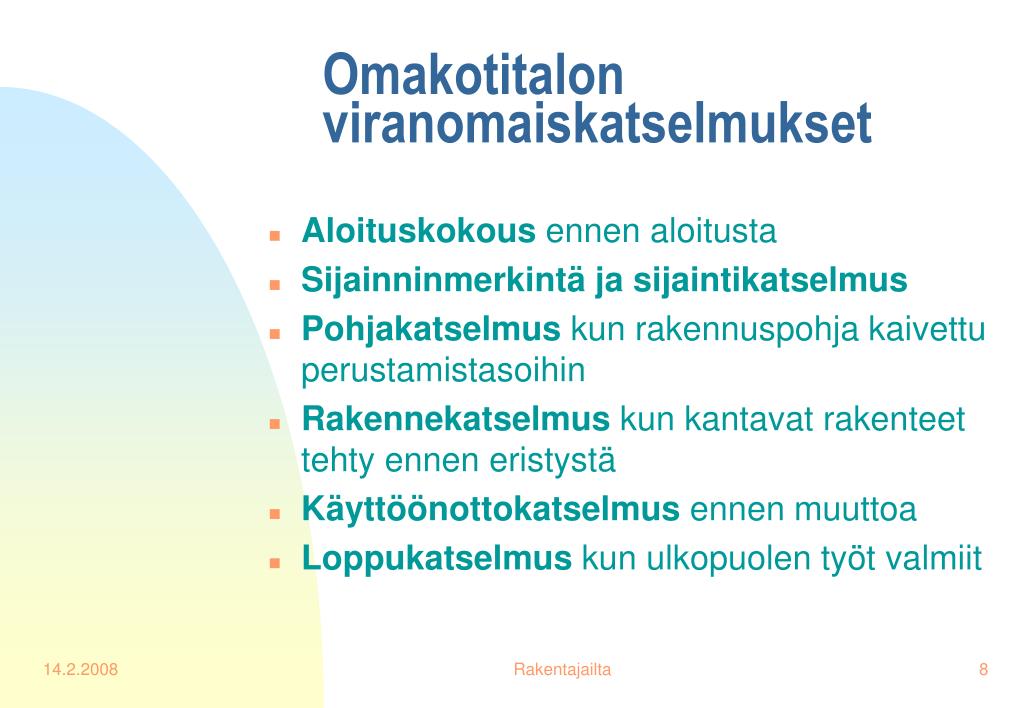 Omakotitalon viranomaiskatselmukset

- Aloituskokous ennen aloitusta
- Sijainninmerkintä ja sijaintikatselmus
- Pohjakatselmus kun rakennuspohja kaivettu perustamistasoihin
- Rakennekatselmus kun kantavat rakenteet tehty ennen eristystä
- Käyttöönottokatselmus ennen muuttoa
- Loppukatselmus kun ulkopuolen työt valmiit

14.2.2008

Rakentajailta

8